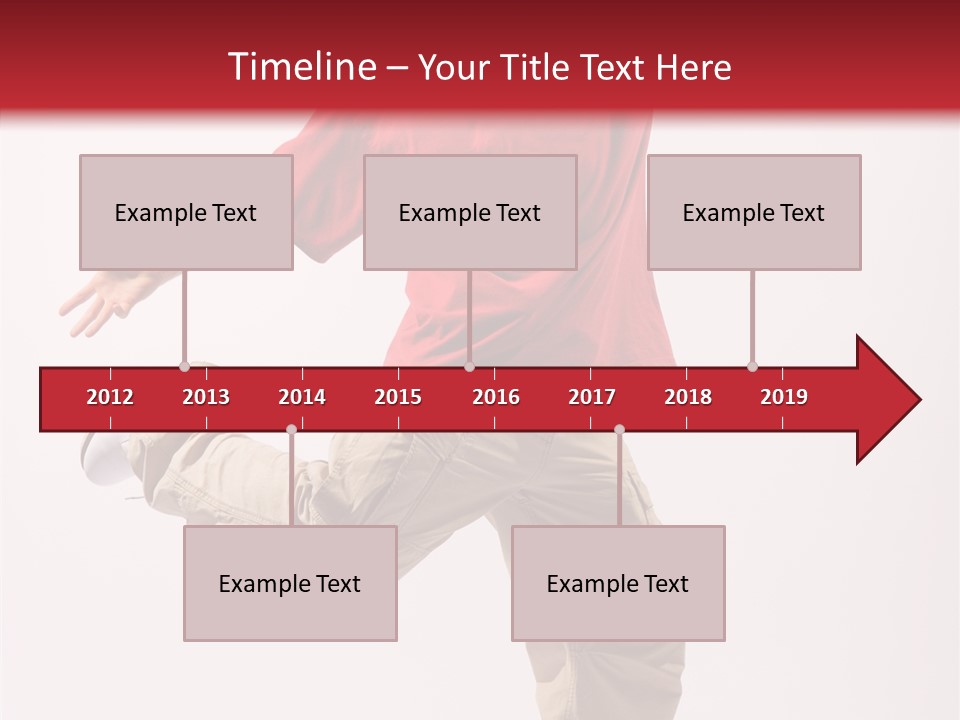 Timeline – Your Title Text Here

Example Text

Example Text

Example Text

2012 2013 2014 2015 2016 2017 2018 2019

Example Text

Example Text